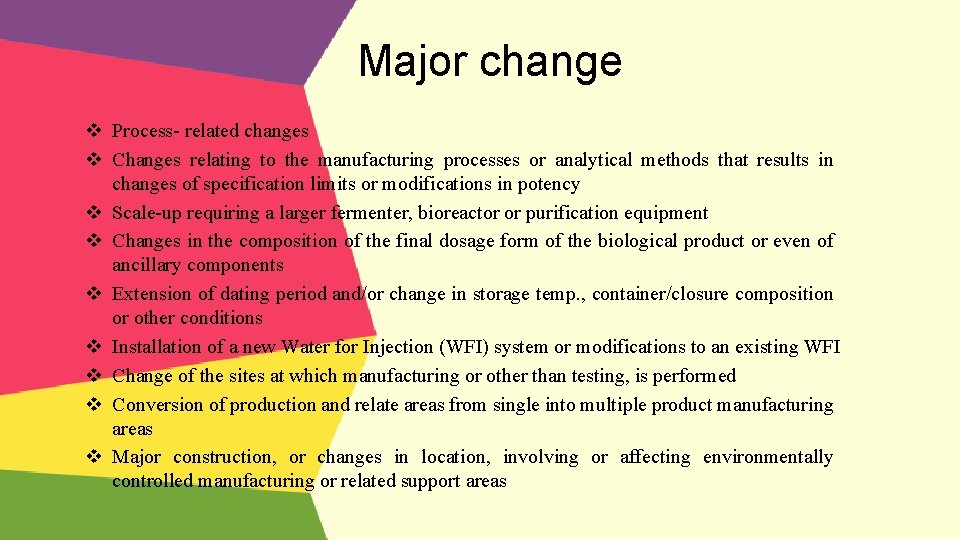 Major change

❖ Process- related changes
❖ Changes relating to the manufacturing processes or analytical methods that results in changes of specification limits or modifications in potency
❖ Scale-up requiring a larger fermenter, bioreactor or purification equipment
❖ Changes in the composition of the final dosage form of the biological product or even of ancillary components
❖ Extension of dating period and/or change in storage temp., container/closure composition or other conditions
❖ Installation of a new Water for Injection (WFI) system or modifications to an existing WFI
❖ Change of the sites at which manufacturing or other than testing, is performed
❖ Conversion of production and relate areas from single into multiple product manufacturing areas
❖ Major construction, or changes in location, involving or affecting environmentally controlled manufacturing or related support areas